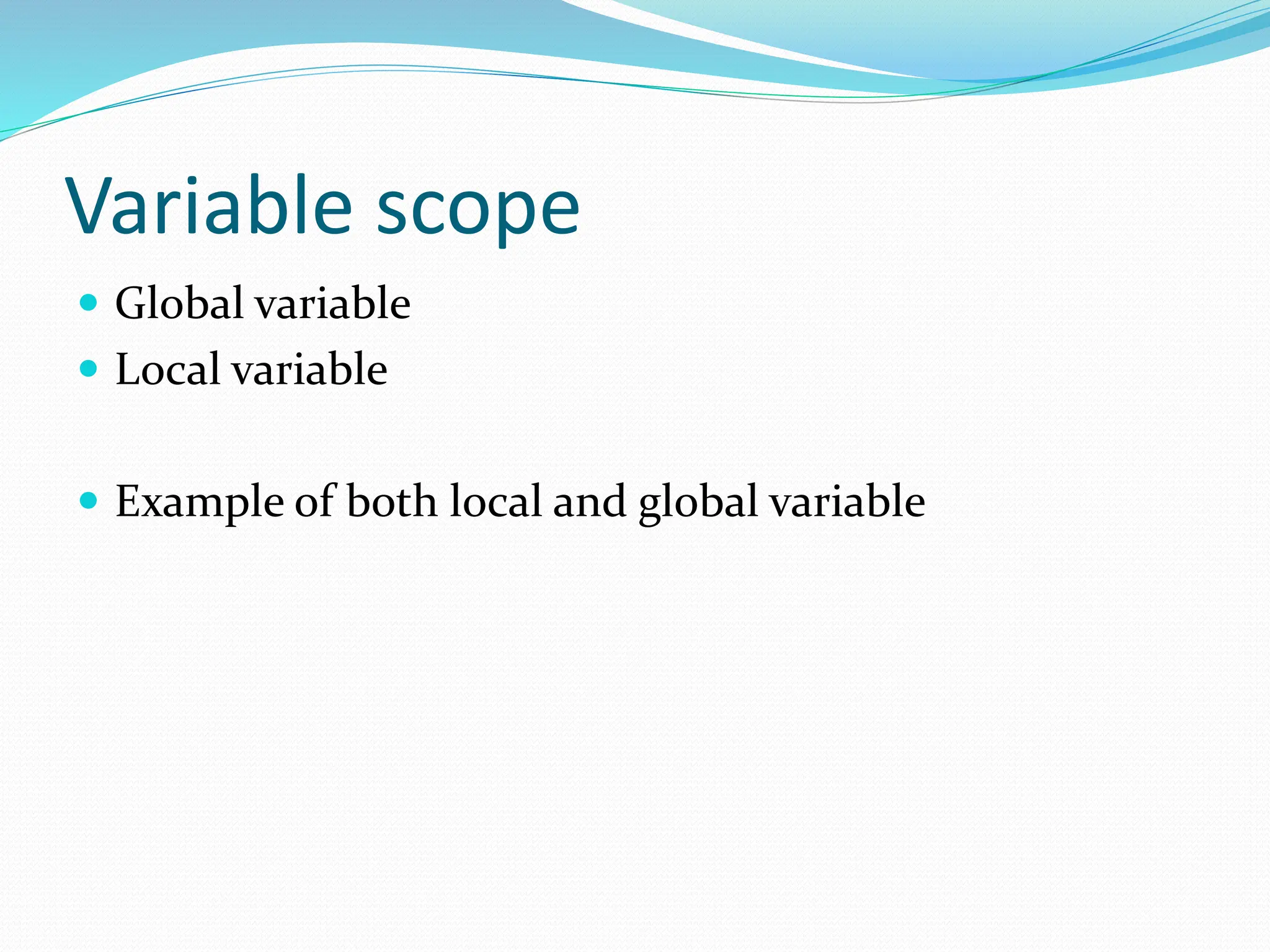 Variable scope

- Global variable
- Local variable

- Example of both local and global variable